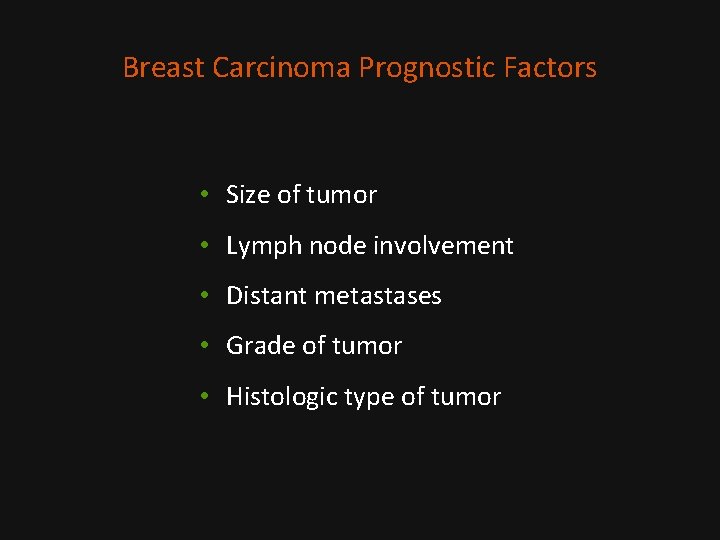 Breast Carcinoma Prognostic Factors

• Size of tumor
• Lymph node involvement
• Distant metastases
• Grade of tumor
• Histologic type of tumor